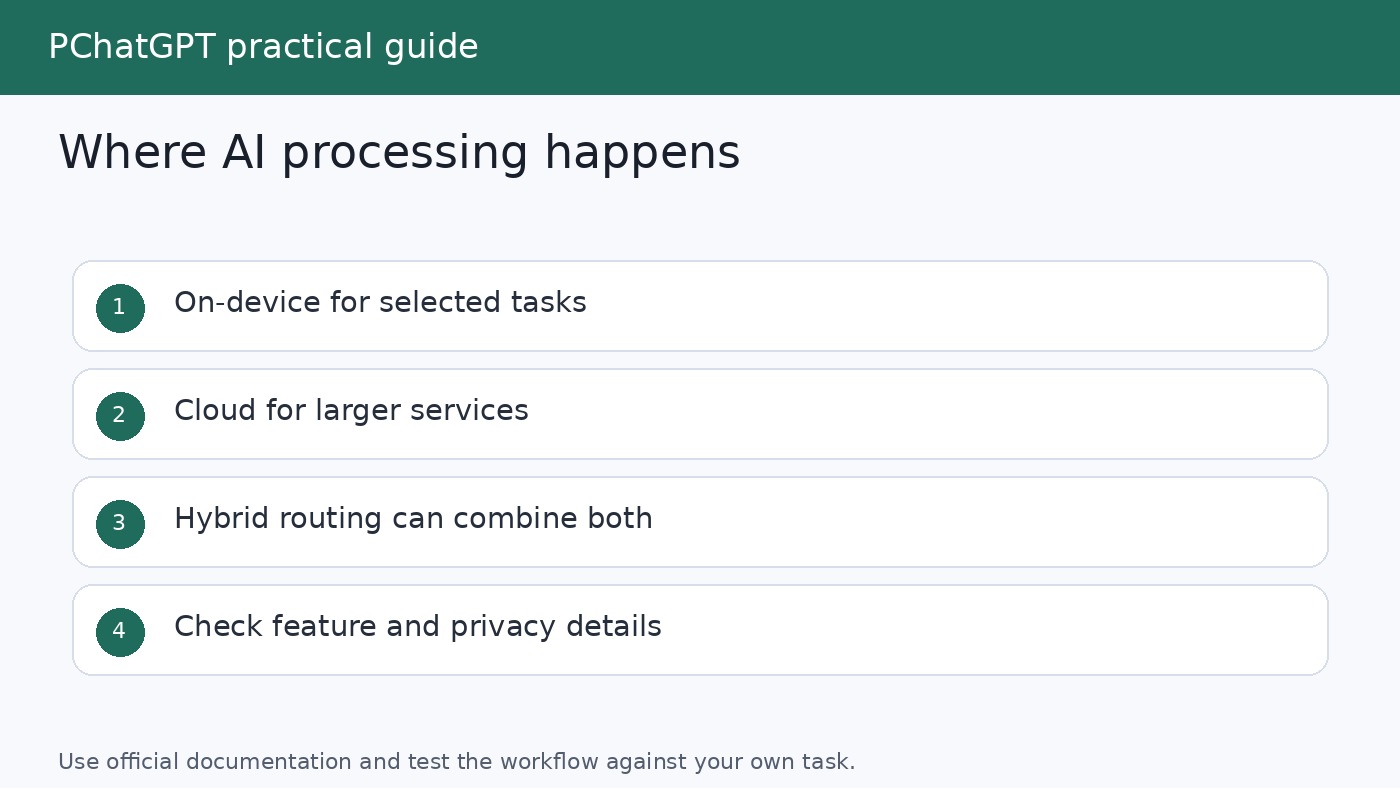 PChatGPT practical guide

Where AI processing happens

1 On-device for selected tasks

2 Cloud for larger services

3 Hybrid routing can combine both

4 Check feature and privacy details

Use official documentation and test the workflow against your own task.